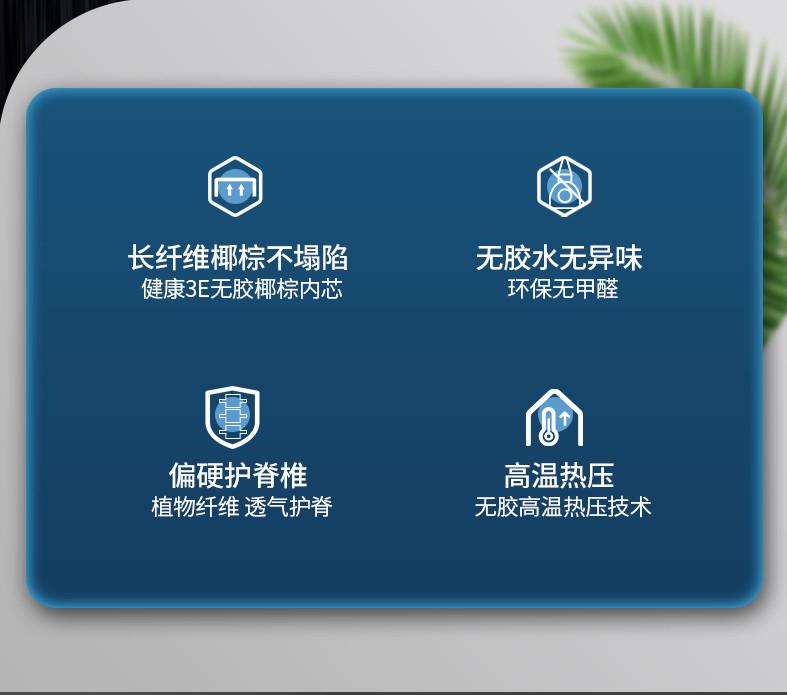 长纤维椰棕不塌陷
健康3E无胶椰棕内芯

无胶水无异味
环保无甲醛

偏硬护脊椎
植物纤维 透气护脊

高温热压
无胶高温热压技术